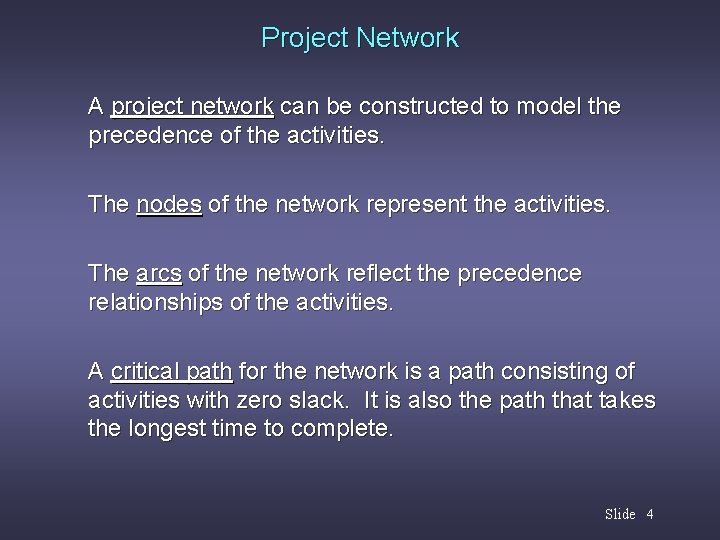 Project Network

A project network can be constructed to model the precedence of the activities.

The nodes of the network represent the activities.

The arcs of the network reflect the precedence relationships of the activities.

A critical path for the network is a path consisting of activities with zero slack. It is also the path that takes the longest time to complete.

Slide 4